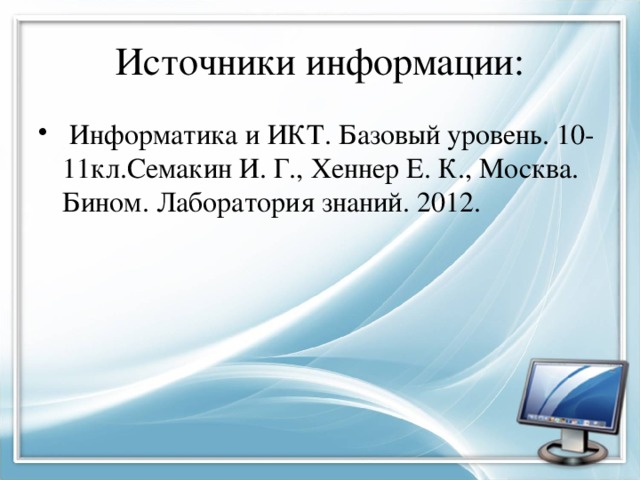 Источники информации:

• Информатика и ИКТ. Базовый уровень. 10-11кл.Семакин И. Г., Хеннер Е. К., Москва. Бином. Лаборатория знаний. 2012.